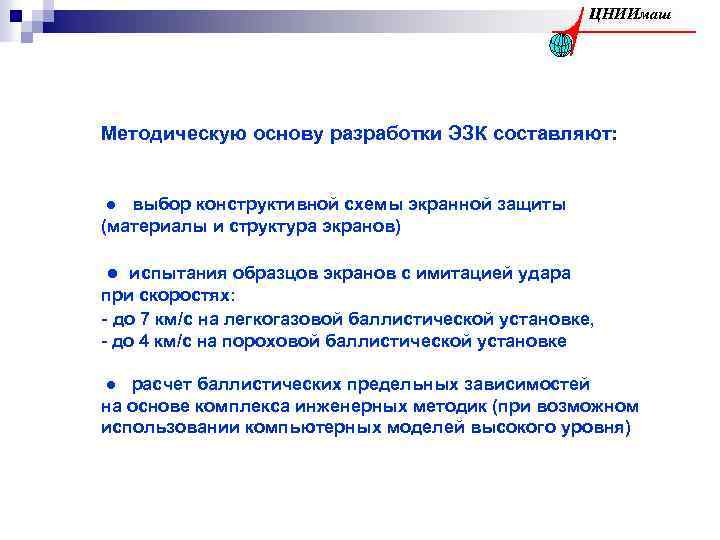 ЦНИИмаш

Методическую основу разработки ЭЗК составляют:

● выбор конструктивной схемы экранной защиты (материалы и структура экранов)

● испытания образцов экранов с имитацией удара при скоростях:
- до 7 км/с на легкогазовой баллистической установке,
- до 4 км/с на пороховой баллистической установке

● расчет баллистических предельных зависимостей на основе комплекса инженерных методик (при возможном использовании компьютерных моделей высокого уровня)